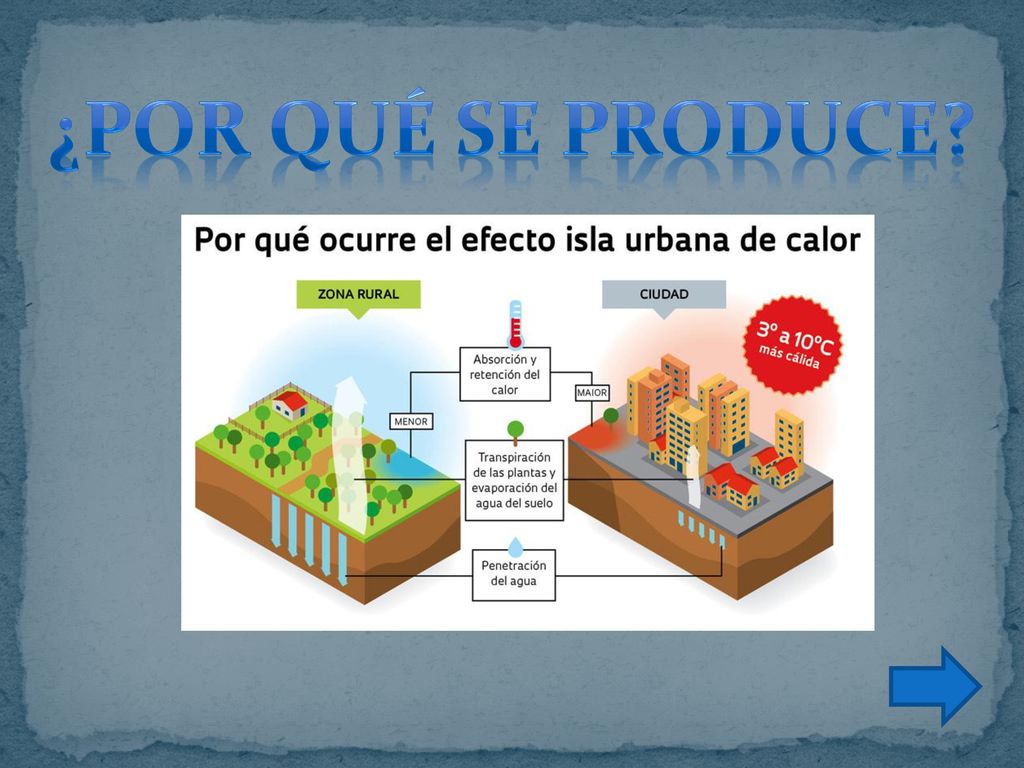 ¿POR QUÉ SE PRODUCE?

Por qué ocurre el efecto isla urbana de calor

ZONA RURAL

CIUDAD

3° a 10°C más cálida

Absorción y retención del calor

MENOR

MAIOR

Transpiración de las plantas y evaporación del agua del suelo

Penetración del agua